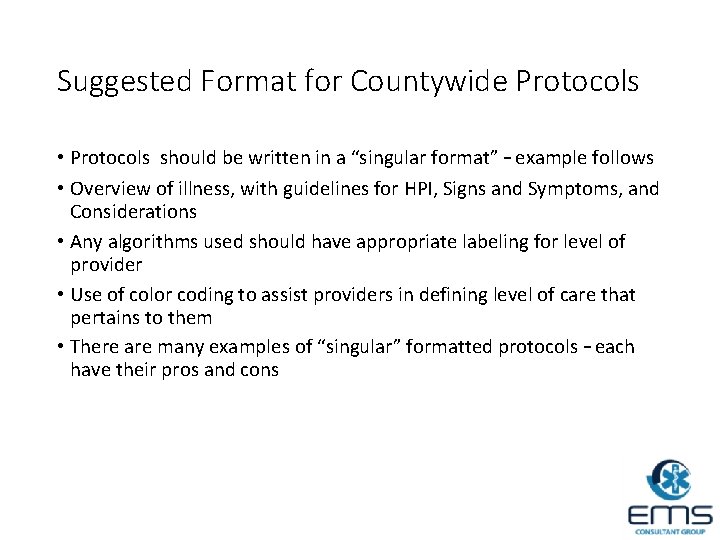 Suggested Format for Countywide Protocols

• Protocols should be written in a “singular format” – example follows
• Overview of illness, with guidelines for HPI, Signs and Symptoms, and Considerations
• Any algorithms used should have appropriate labeling for level of provider
• Use of color coding to assist providers in defining level of care that pertains to them
• There are many examples of “singular” formatted protocols – each have their pros and cons

EMS
CONSULTANT GROUP